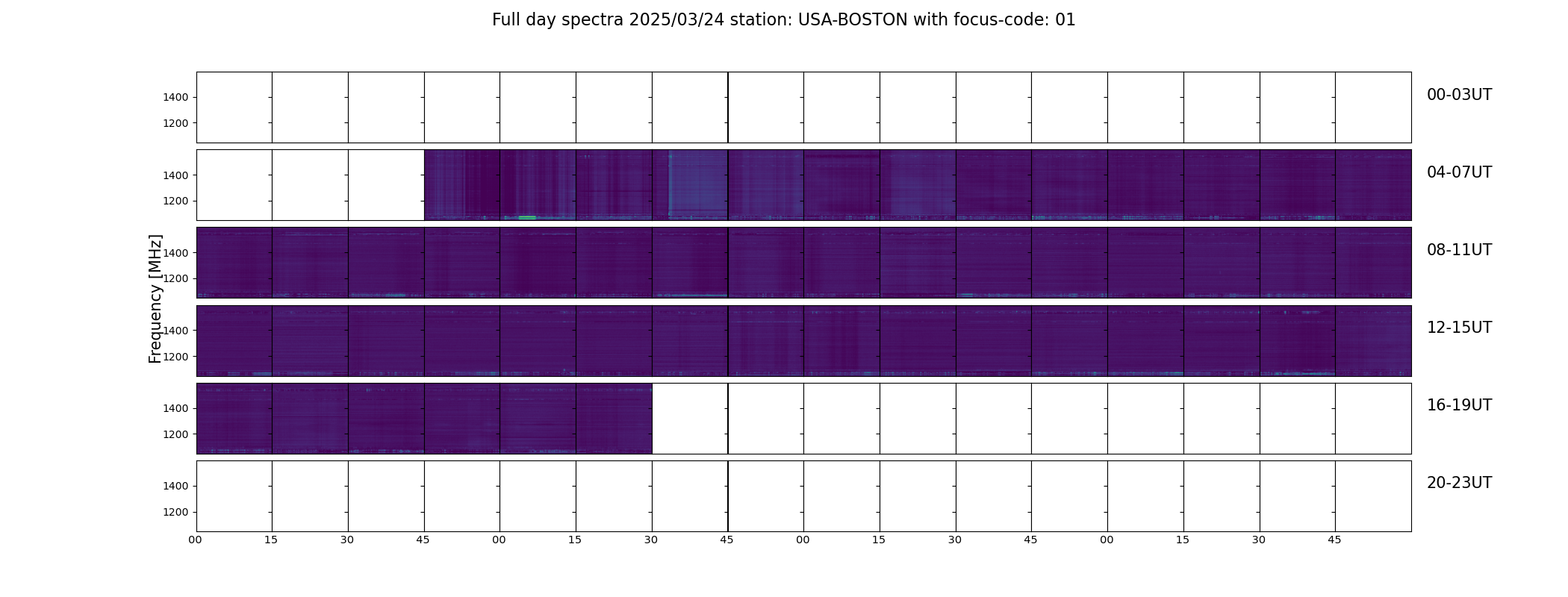 Full day spectra 2025/03/24 station: USA-BOSTON with focus-code: 01

Frequency [MHz]

1400
1200
00-03UT

1400
1200
04-07UT

1400
1200
08-11UT

1400
1200
12-15UT

1400
1200
16-19UT

1400
1200
20-23UT

00 15 30 45 00 15 30 45 00 15 30 45 00 15 30 45